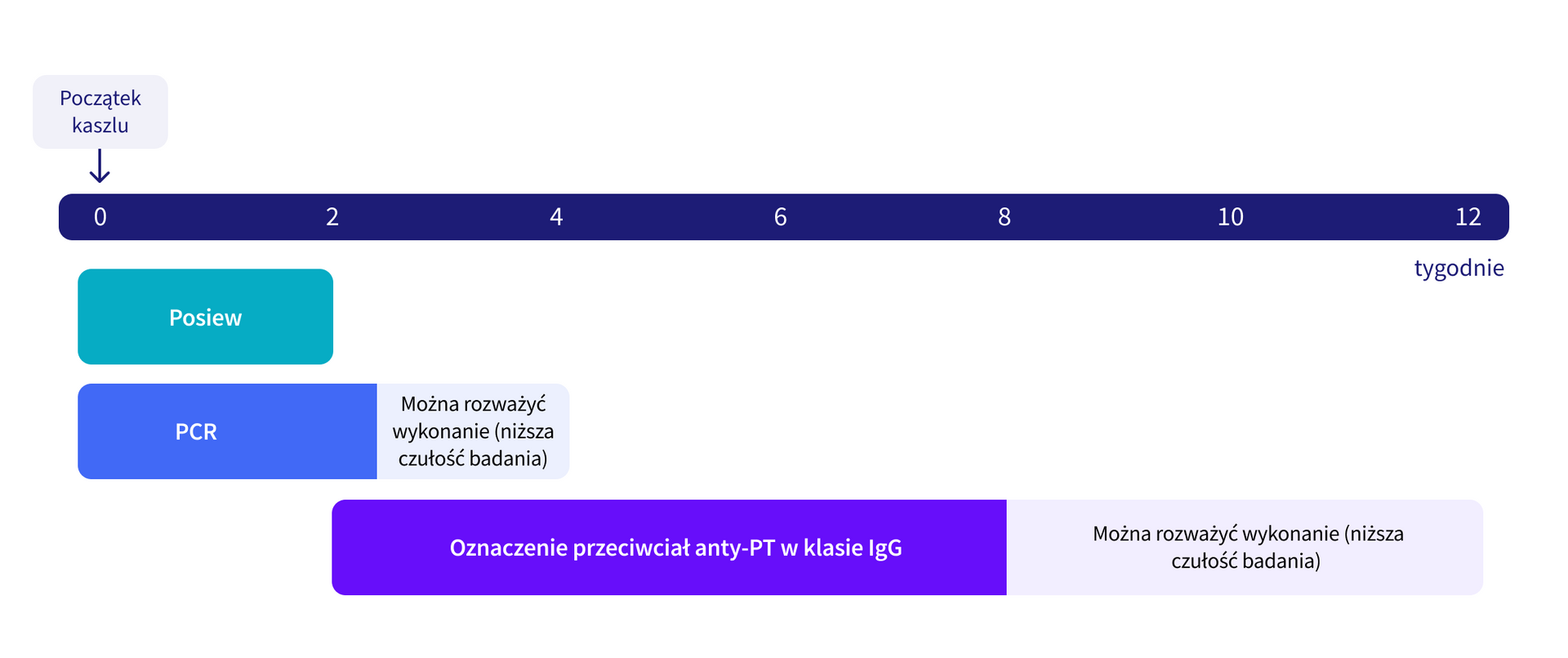 Początek kaszlu

0 2 4 6 8 10 12

tygodnie

Posiew

PCR

Można rozważyć wykonanie (niższa czułość badania)

Oznaczenie przeciwciał anty-PT w klasie IgG

Można rozważyć wykonanie (niższa czułość badania)